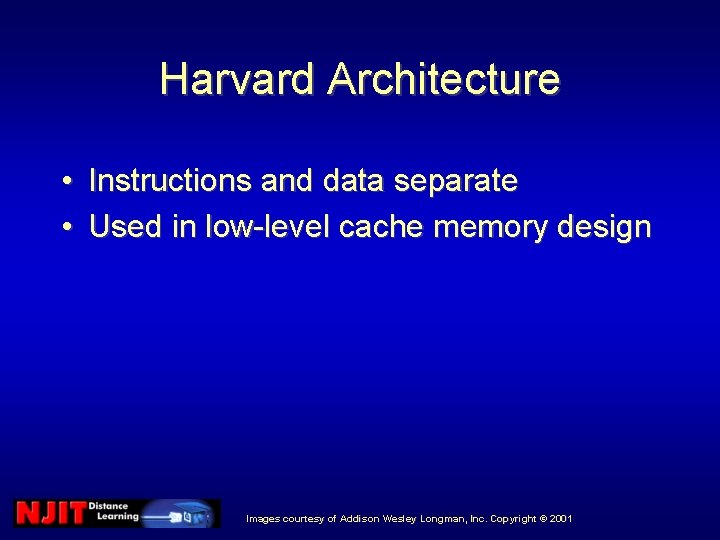 Harvard Architecture

• Instructions and data separate
• Used in low-level cache memory design

NJIT Distance Learning

Images courtesy of Addison Wesley Longman, Inc. Copyright © 2001